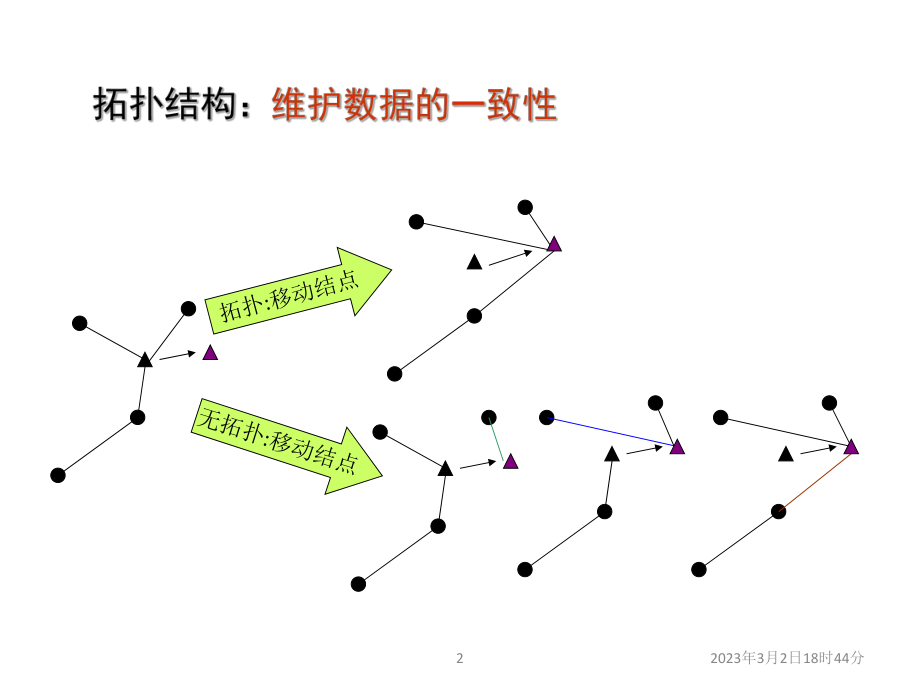 拓扑结构：维护数据的一致性

拓扑:移动结点

无拓扑:移动结点

2

2023年3月2日18时44分